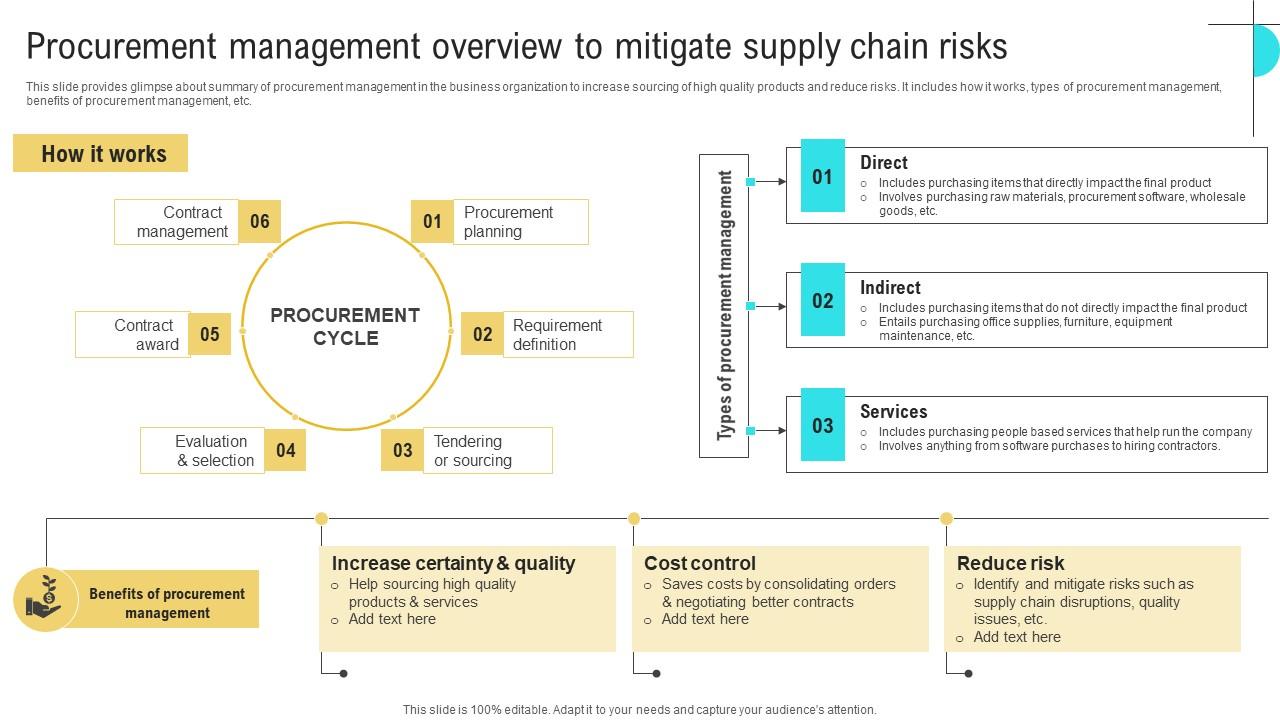 Procurement management overview to mitigate supply chain risks

This slide provides glimpse about summary of procurement management in the business organization to increase sourcing of high quality products and reduce risks. It includes how it works, types of procurement management, benefits of procurement management, etc.

How it works

PROCUREMENT CYCLE

01 Procurement planning

02 Requirement definition

03 Tendering or sourcing

04 Evaluation & selection

05 Contract award

06 Contract management

Types of procurement management

01 Direct
○ Includes purchasing items that directly impact the final product
○ Involves purchasing raw materials, procurement software, wholesale goods, etc.

02 Indirect
○ Includes purchasing items that do not directly impact the final product
○ Entails purchasing office supplies, furniture, equipment maintenance, etc.

03 Services
○ Includes purchasing people based services that help run the company
○ Involves anything from software purchases to hiring contractors.

Benefits of procurement management

Increase certainty & quality
○ Help sourcing high quality products & services
○ Add text here

Cost control
○ Saves costs by consolidating orders & negotiating better contracts
○ Add text here

Reduce risk
○ Identify and mitigate risks such as supply chain disruptions, quality issues, etc.
○ Add text here

This slide is 100% editable. Adapt it to your needs and capture your audience's attention.